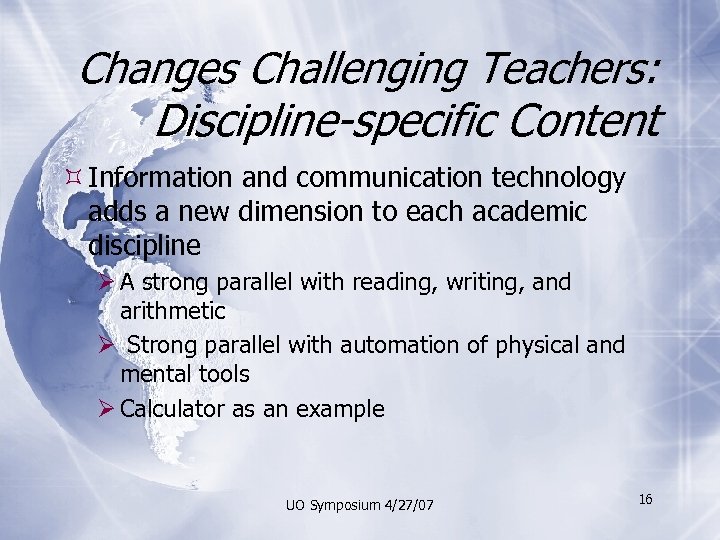 Changes Challenging Teachers: Discipline-specific Content

Information and communication technology adds a new dimension to each academic discipline

A strong parallel with reading, writing, and arithmetic

Strong parallel with automation of physical and mental tools

Calculator as an example

UO Symposium 4/27/07

16